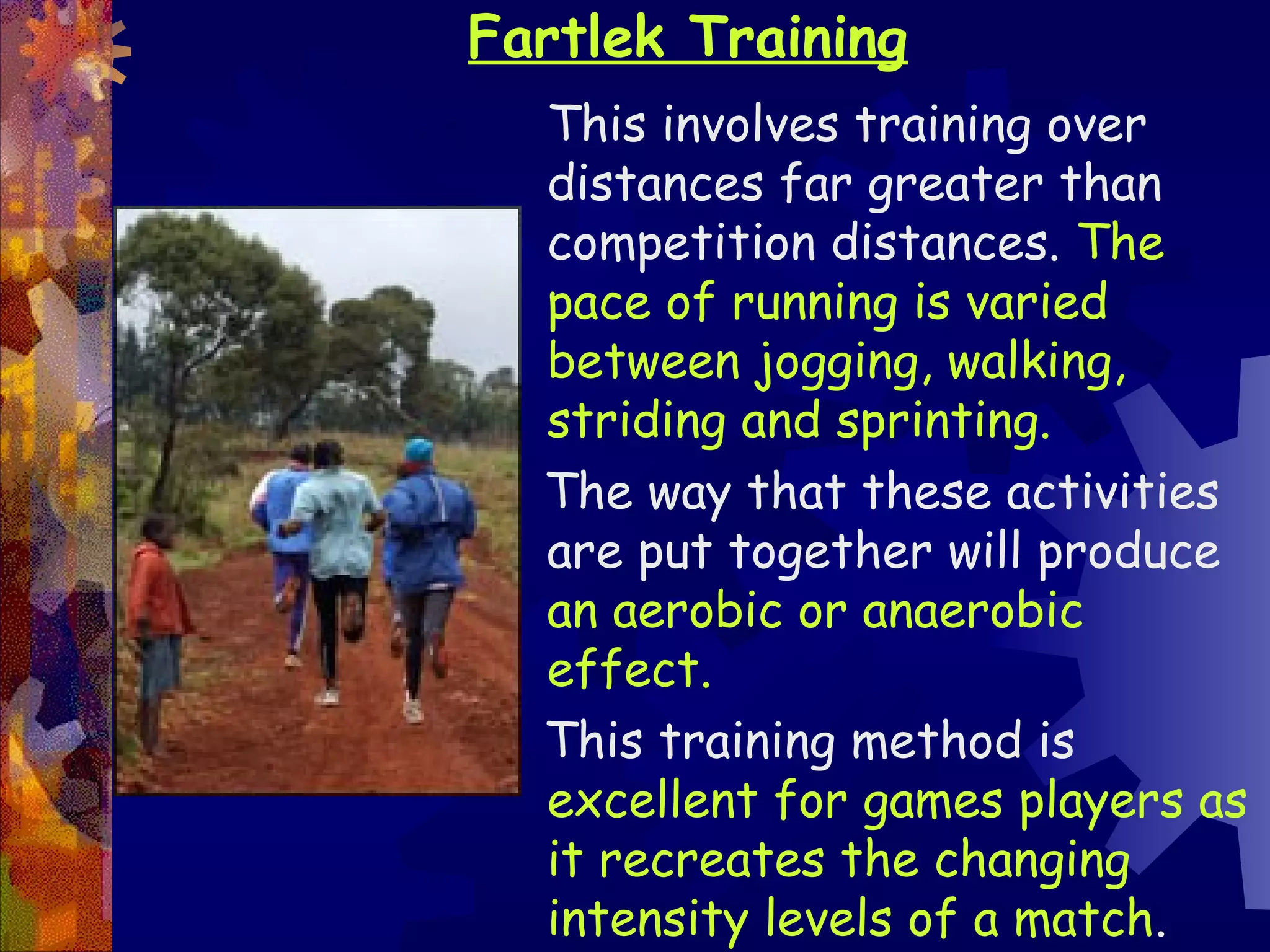 Fartlek Training

This involves training over distances far greater than competition distances. The pace of running is varied between jogging, walking, striding and sprinting.

The way that these activities are put together will produce an aerobic or anaerobic effect.

This training method is excellent for games players as it recreates the changing intensity levels of a match.